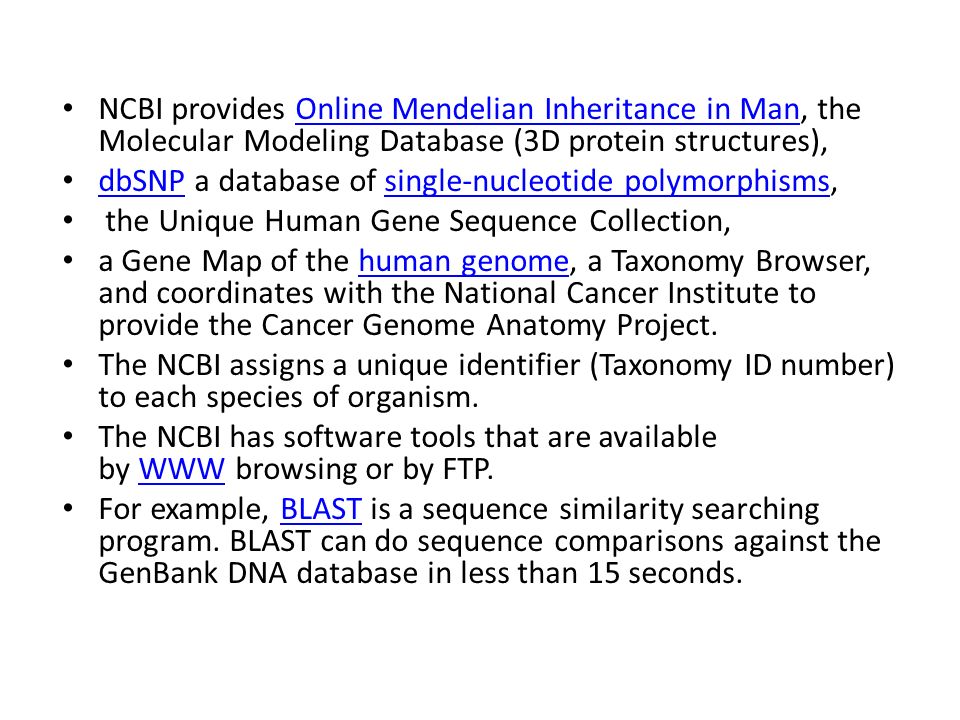 • NCBI provides Online Mendelian Inheritance in Man, the Molecular Modeling Database (3D protein structures),
• dbSNP a database of single-nucleotide polymorphisms,
• the Unique Human Gene Sequence Collection,
• a Gene Map of the human genome, a Taxonomy Browser, and coordinates with the National Cancer Institute to provide the Cancer Genome Anatomy Project.
• The NCBI assigns a unique identifier (Taxonomy ID number) to each species of organism.
• The NCBI has software tools that are available by WWW browsing or by FTP.
• For example, BLAST is a sequence similarity searching program. BLAST can do sequence comparisons against the GenBank DNA database in less than 15 seconds.